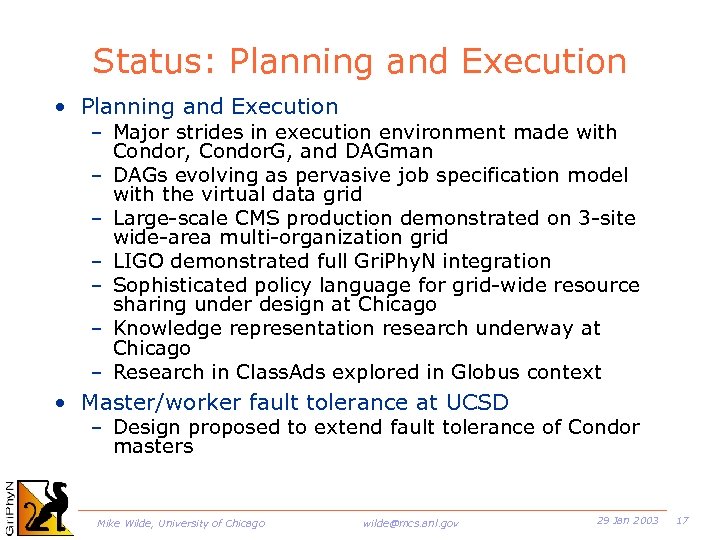 Status: Planning and Execution

• Planning and Execution
– Major strides in execution environment made with Condor, CondorG, and DAGman
– DAGs evolving as pervasive job specification model with the virtual data grid
– Large-scale CMS production demonstrated on 3-site wide-area multi-organization grid
– LIGO demonstrated full GriPhyN integration
– Sophisticated policy language for grid-wide resource sharing under design at Chicago
– Knowledge representation research underway at Chicago
– Research in ClassAds explored in Globus context

• Master/worker fault tolerance at UCSD
– Design proposed to extend fault tolerance of Condor masters

GriPhyN

Mike Wilde, University of Chicago    wilde@mcs.anl.gov    29 Jan 2003    17